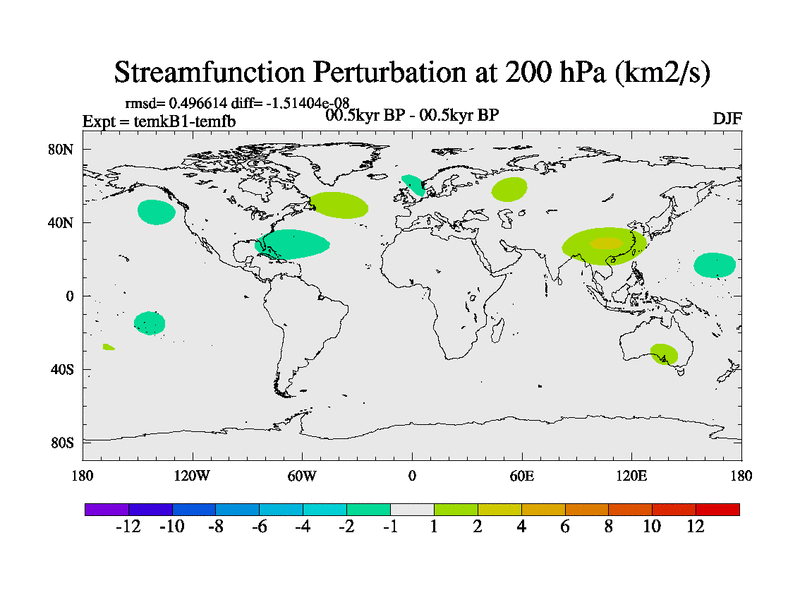 Streamfunction Perturbation at 200 hPa (km2/s)

rmsd= 0.496614 diff= -1.51404e-08
Expt = temkB1-temfb
00.5kyr BP - 00.5kyr BP
DJF

80N
40N
0
40S
80S

180
120W
60W
0
60E
120E
180

-12
-10
-8
-6
-4
-2
-1
1
2
4
6
8
10
12